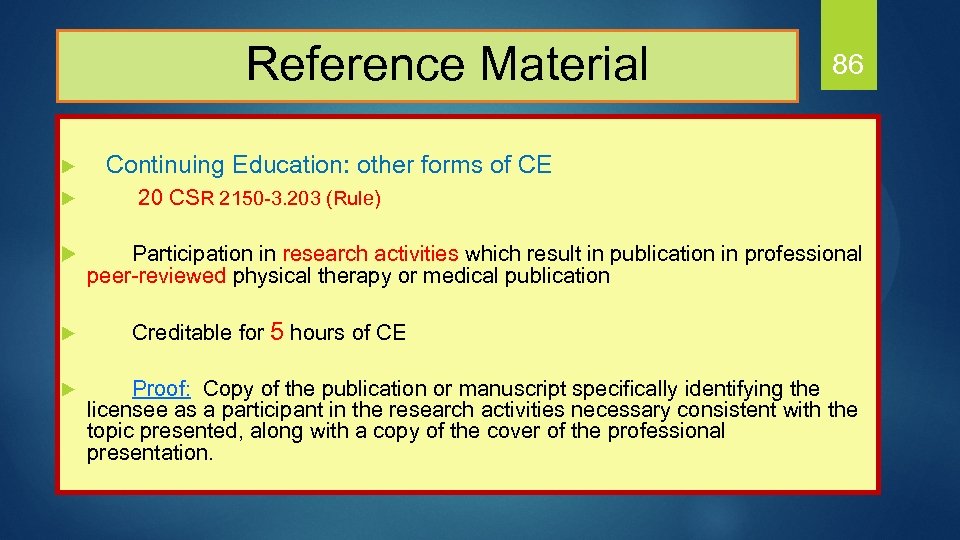 Reference Material

86

► Continuing Education: other forms of CE

► 20 CSR 2150-3.203 (Rule)

► Participation in research activities which result in publication in professional peer-reviewed physical therapy or medical publication

► Creditable for 5 hours of CE

► Proof: Copy of the publication or manuscript specifically identifying the licensee as a participant in the research activities necessary consistent with the topic presented, along with a copy of the cover of the professional presentation.